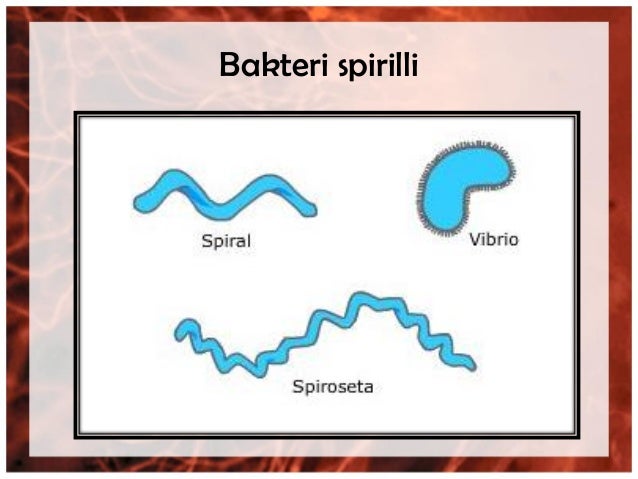 Bakteri spirilli

Spiral

Vibrio

Spiroseta